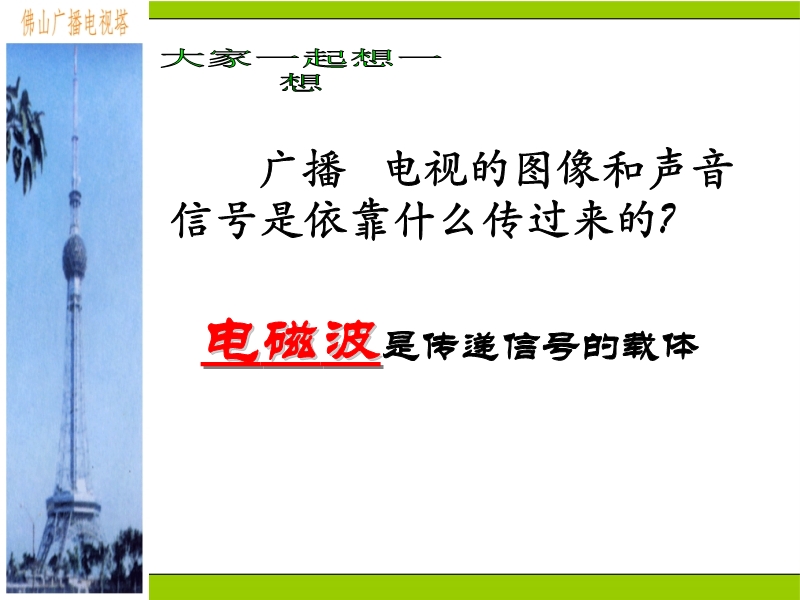 佛山广播电视塔

大家一起想一想

广播 电视的图像和声音信号是依靠什么传过来的?

电磁波是传递信号的载体